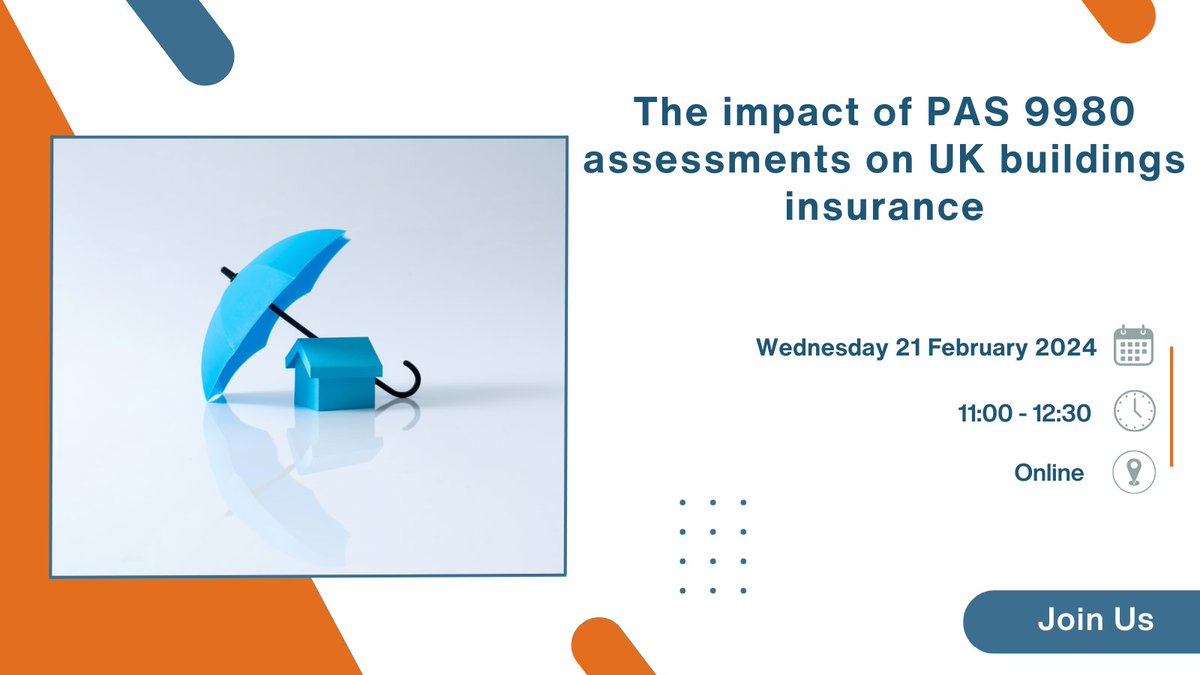 The impact of PAS 9980 assessments on UK buildings insurance

Wednesday 21 February 2024

11:00 - 12:30

Online

Join Us